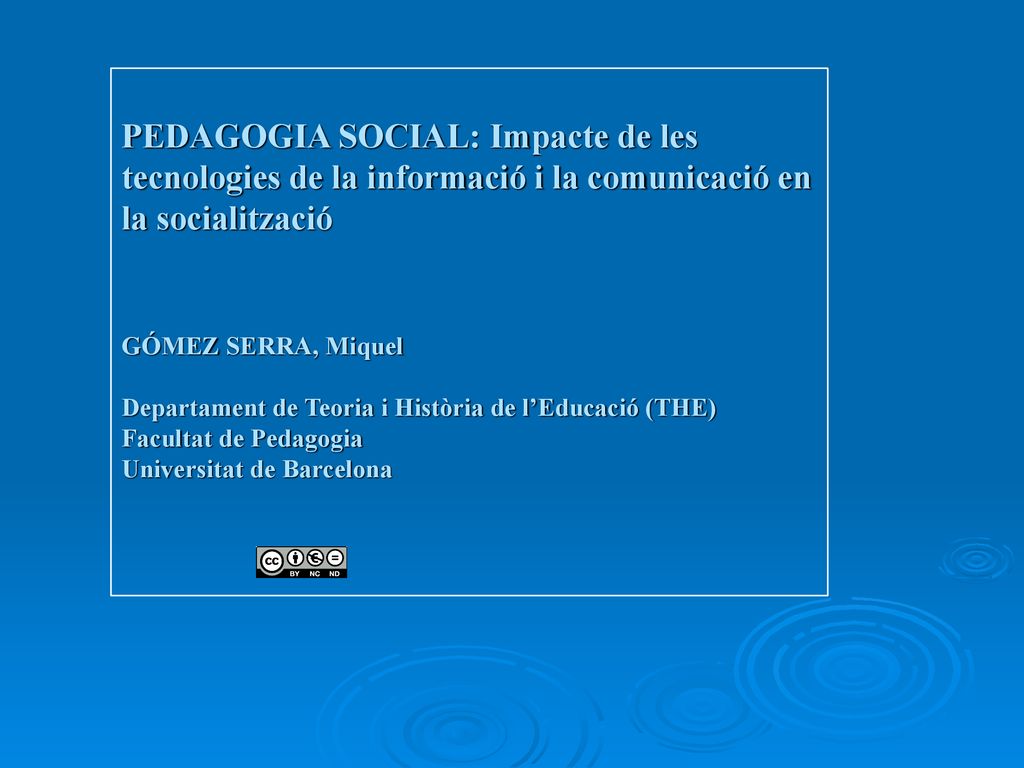 PEDAGOGIA SOCIAL: Impacte de les tecnologies de la informació i la comunicació en la socialització

GÓMEZ SERRA, Miquel

Departament de Teoria i Història de l’Educació (THE)
Facultat de Pedagogia
Universitat de Barcelona

cc BY NC ND